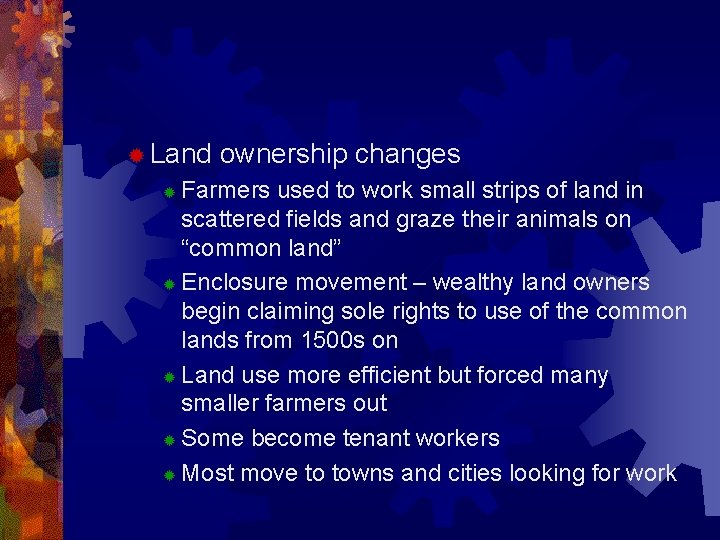 Land ownership changes

Farmers used to work small strips of land in scattered fields and graze their animals on “common land”

Enclosure movement – wealthy land owners begin claiming sole rights to use of the common lands from 1500s on

Land use more efficient but forced many smaller farmers out

Some become tenant workers

Most move to towns and cities looking for work